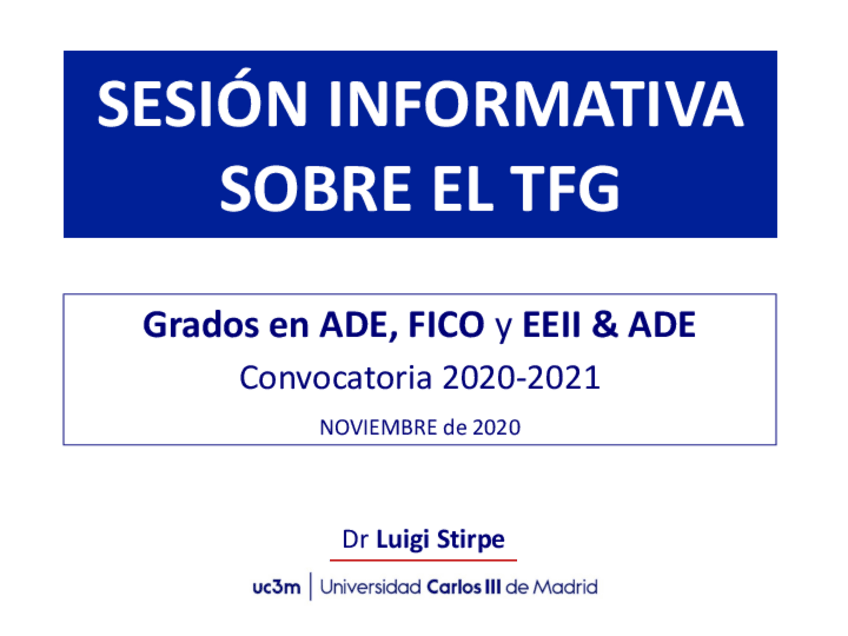 SESIÓN INFORMATIVA SOBRE EL TFG

Grados en ADE, FICO y EEII & ADE
Convocatoria 2020-2021
NOVIEMBRE de 2020

Dr Luigi Stirpe

uc3m | Universidad Carlos III de Madrid